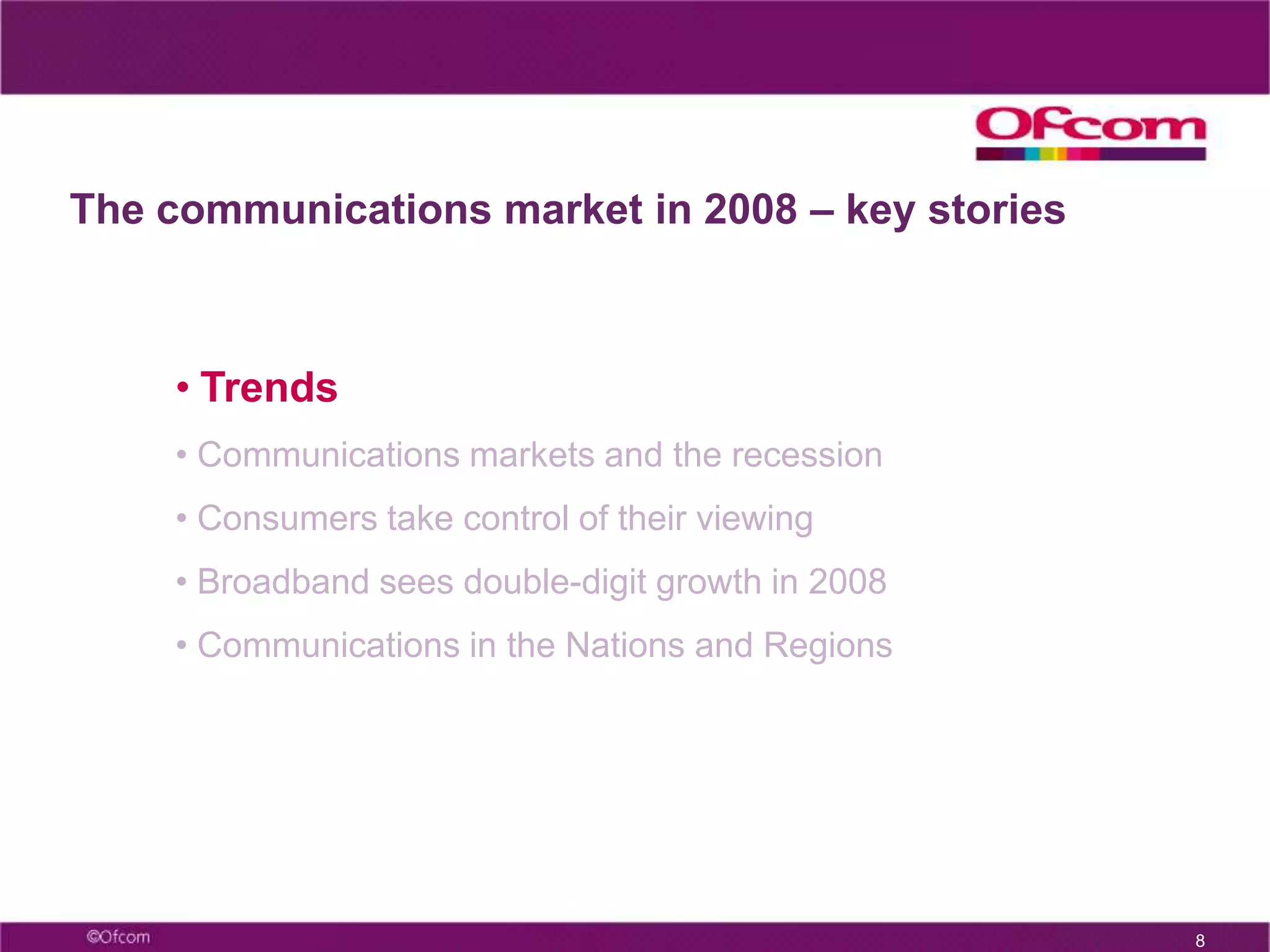 Ofcom

The communications market in 2008 – key stories

• Trends

• Communications markets and the recession

• Consumers take control of their viewing

• Broadband sees double-digit growth in 2008

• Communications in the Nations and Regions

©Ofcom

8